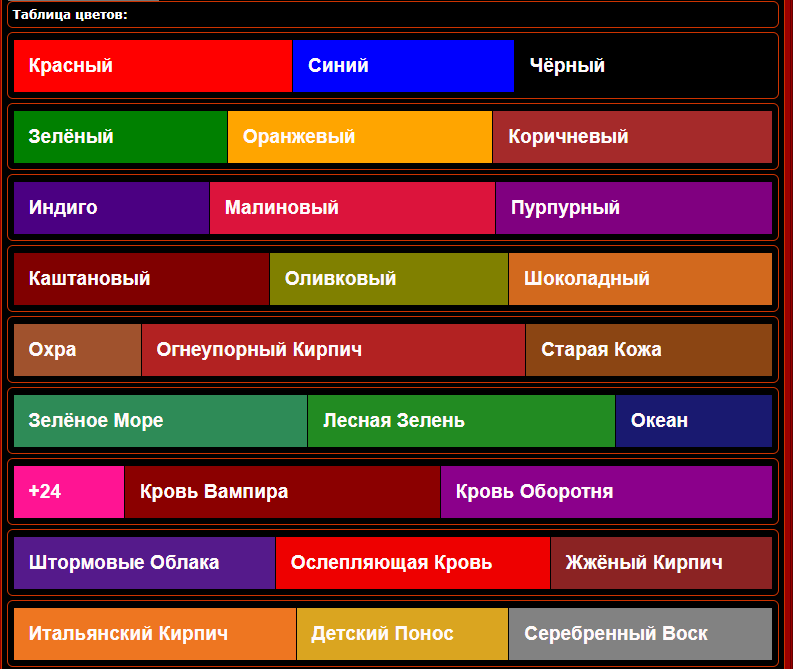 Таблица цветов:

| Красный | Синий | Чёрный |
|---|---|---|
| Зелёный | Оранжевый | Коричневый |
| Индиго | Малиновый | Пурпурный |
| Каштановый | Оливковый | Шоколадный |
| Охра | Огнеупорный Кирпич | Старая Кожа |
| Зелёное Море | Лесная Зелень | Океан |
| +24 | Кровь Вампира | Кровь Оборотня |
| Штормовые Облака | Ослепляющая Кровь | Жжёный Кирпич |
| Итальянский Кирпич | Детский Понос | Серебренный Воск |